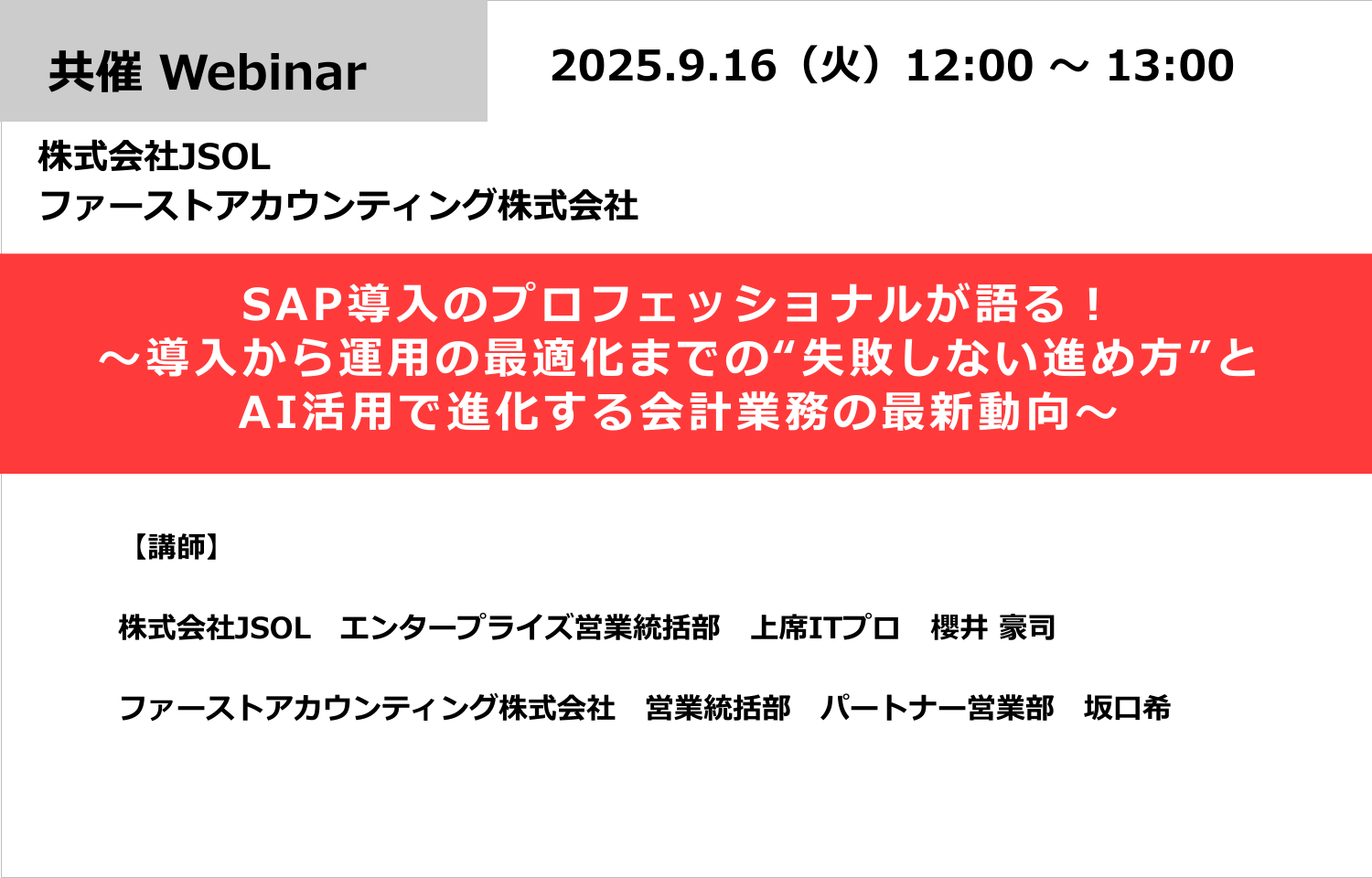 共催 Webinar

2025.9.16（火）12:00 ～ 13:00

株式会社JSOL
ファーストアカウンティング株式会社

SAP導入のプロフェッショナルが語る！
～導入から運用の最適化までの“失敗しない進め方”と
AI活用で進化する会計業務の最新動向～

【講師】

株式会社JSOL　エンタープライズ営業統括部　上席ITプロ　櫻井 豪司

ファーストアカウンティング株式会社　営業統括部　パートナー営業部　坂口希